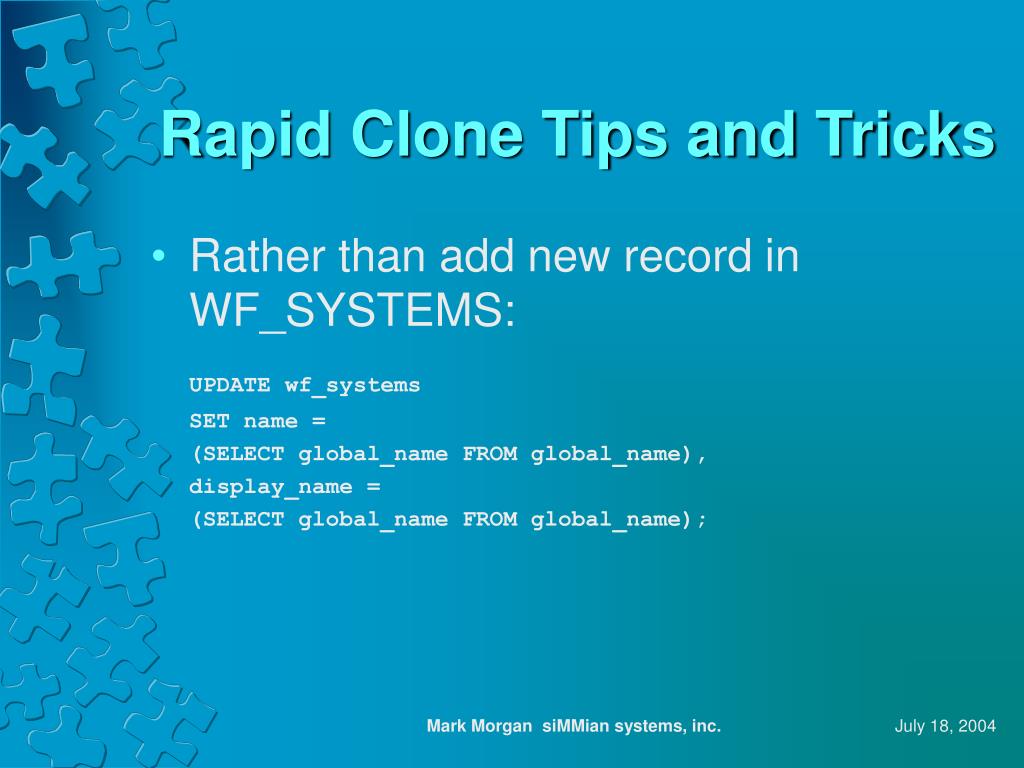 Rapid Clone Tips and Tricks

• Rather than add new record in WF_SYSTEMS:

UPDATE wf_systems
SET name =
(SELECT global_name FROM global_name),
display_name =
(SELECT global_name FROM global_name);

Mark Morgan siMMian systems, inc.

July 18, 2004